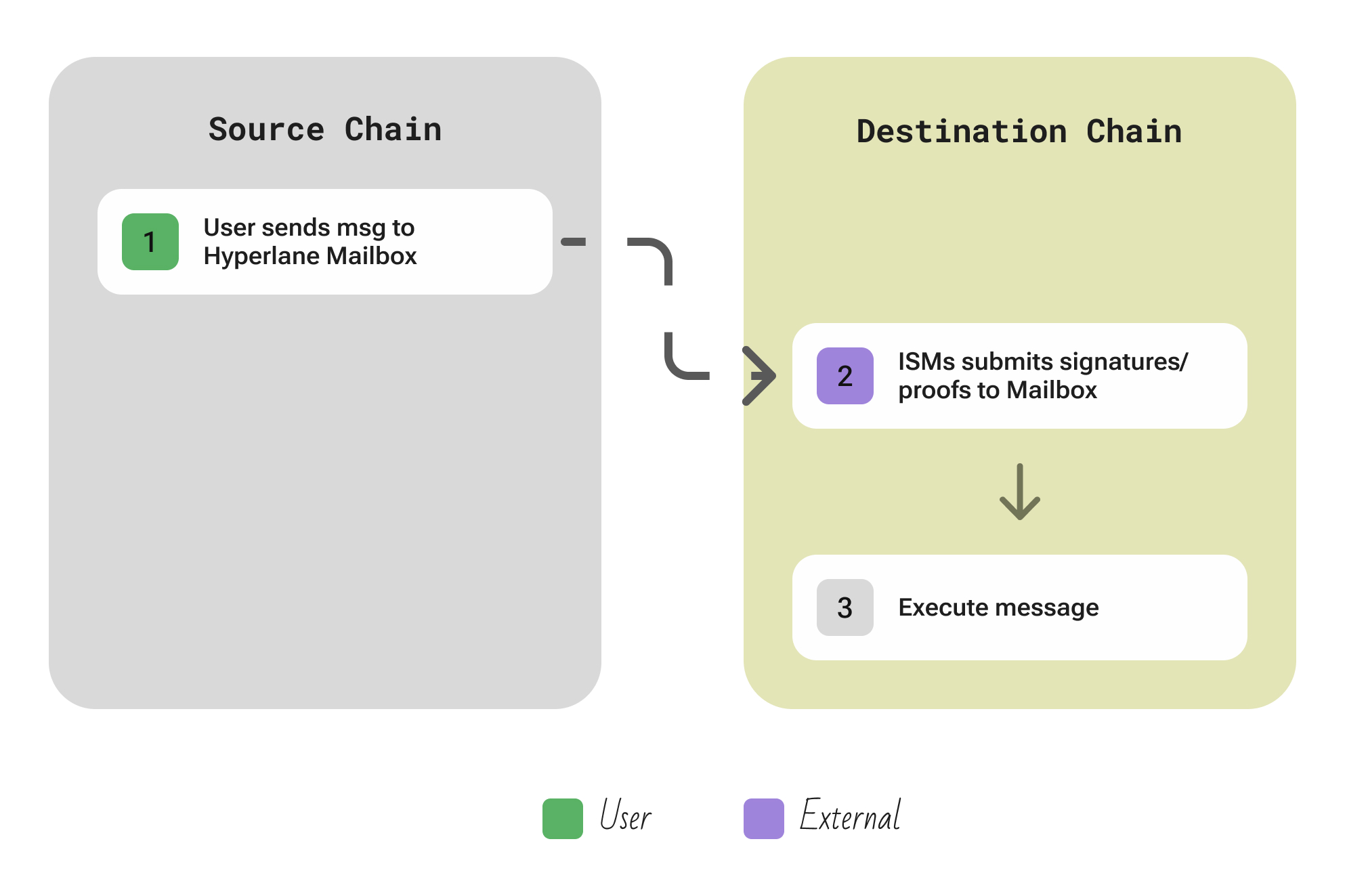 Source Chain

1 User sends msg to Hyperlane Mailbox

Destination Chain

2 ISMs submits signatures/ proofs to Mailbox

3 Execute message

User

External